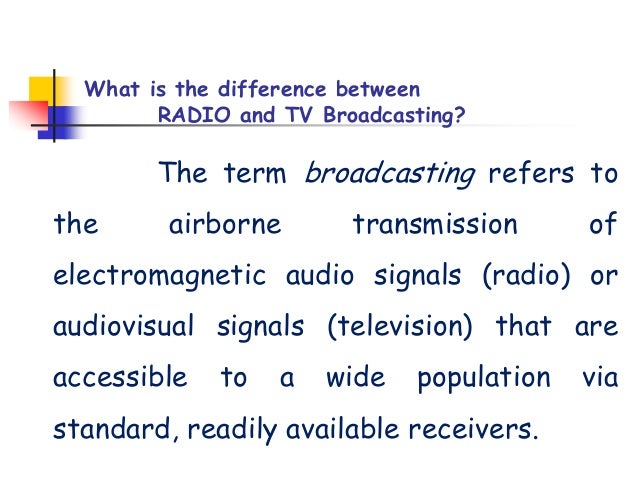 What is the difference between RADIO and TV Broadcasting?

The term broadcasting refers to the airborne transmission of electromagnetic audio signals (radio) or audiovisual signals (television) that are accessible to a wide population via standard, readily available receivers.